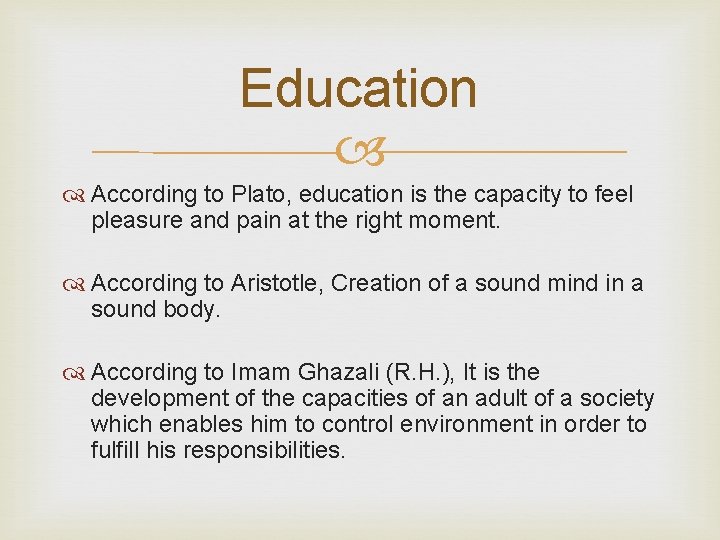 Education

According to Plato, education is the capacity to feel pleasure and pain at the right moment.

According to Aristotle, Creation of a sound mind in a sound body.

According to Imam Ghazali (R.H.), It is the development of the capacities of an adult of a society which enables him to control environment in order to fulfill his responsibilities.